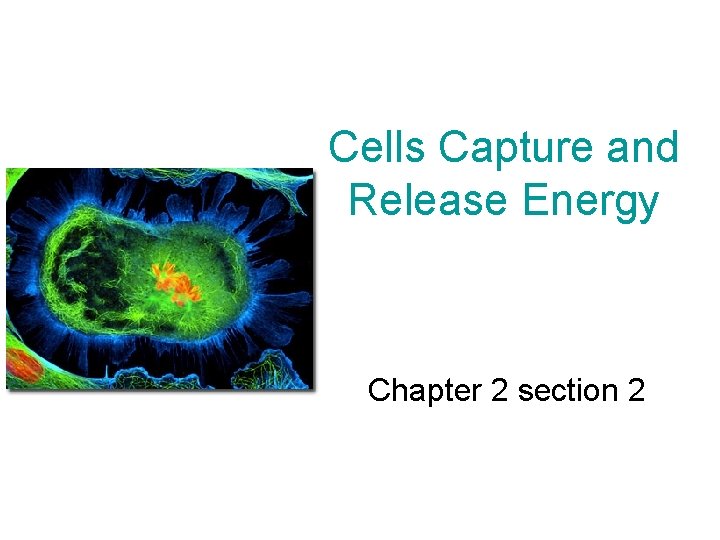 Cells Capture and Release Energy

Chapter 2 section 2